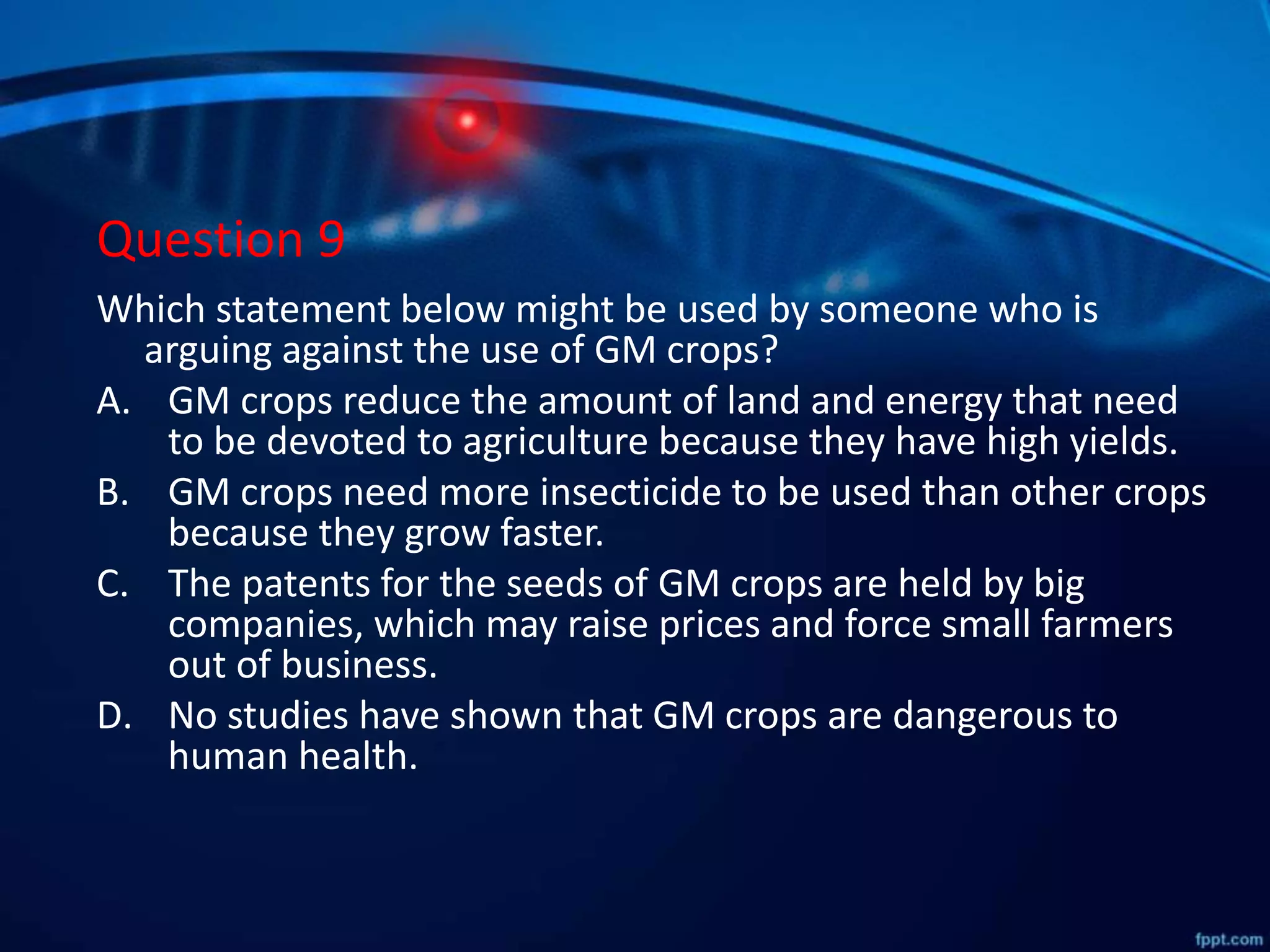 Question 9

Which statement below might be used by someone who is arguing against the use of GM crops?

A. GM crops reduce the amount of land and energy that need to be devoted to agriculture because they have high yields.

B. GM crops need more insecticide to be used than other crops because they grow faster.

C. The patents for the seeds of GM crops are held by big companies, which may raise prices and force small farmers out of business.

D. No studies have shown that GM crops are dangerous to human health.

fppt.com